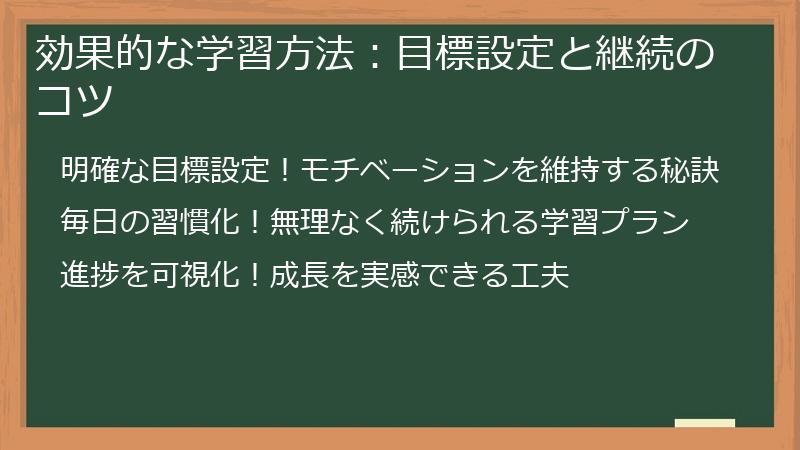 効果的な学習方法：目標設定と継続のコツ

明確な目標設定！モチベーションを維持する秘訣

毎日の習慣化！無理なく続けられる学習プラン

進捗を可視化！成長を実感できる工夫